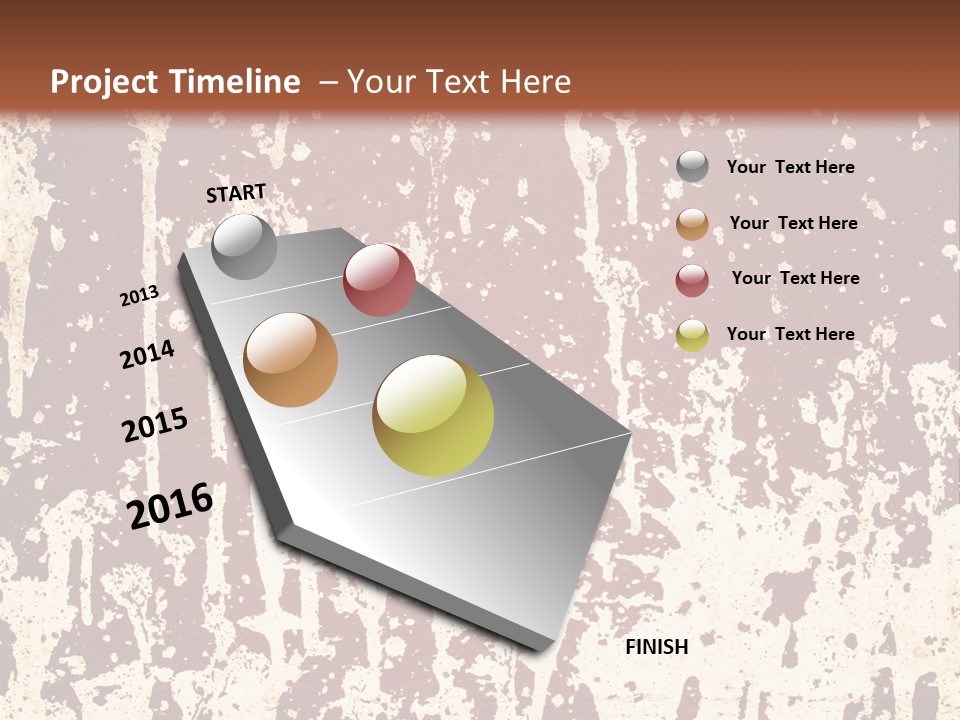 Project Timeline – Your Text Here

START

2013

2014

2015

2016

FINISH

Your Text Here

Your Text Here

Your Text Here

Your Text Here